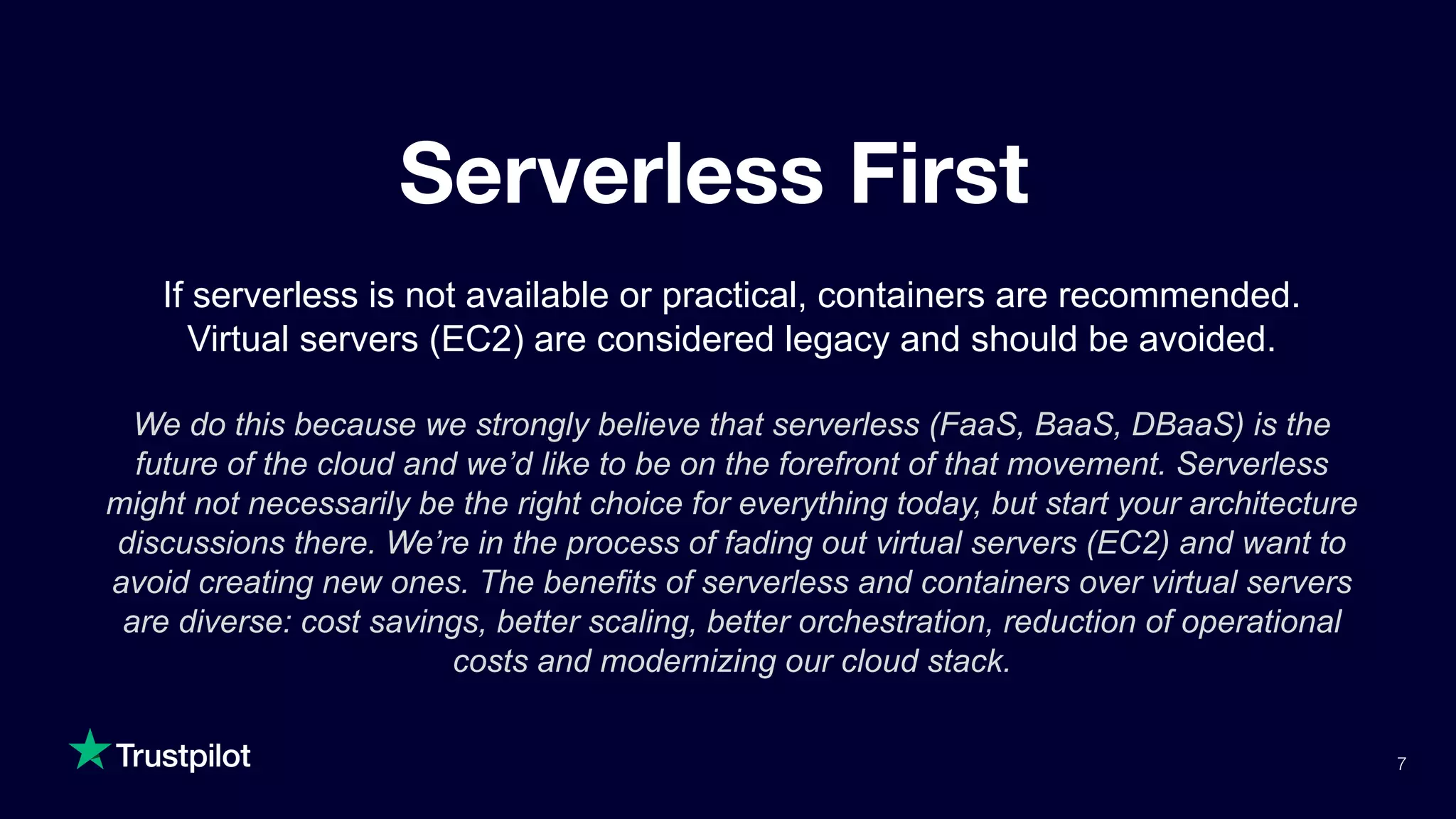 Serverless First

If serverless is not available or practical, containers are recommended. Virtual servers (EC2) are considered legacy and should be avoided.

We do this because we strongly believe that serverless (FaaS, BaaS, DBaaS) is the future of the cloud and we'd like to be on the forefront of that movement. Serverless might not necessarily be the right choice for everything today, but start your architecture discussions there. We're in the process of fading out virtual servers (EC2) and want to avoid creating new ones. The benefits of serverless and containers over virtual servers are diverse: cost savings, better scaling, better orchestration, reduction of operational costs and modernizing our cloud stack.

Trustpilot

7